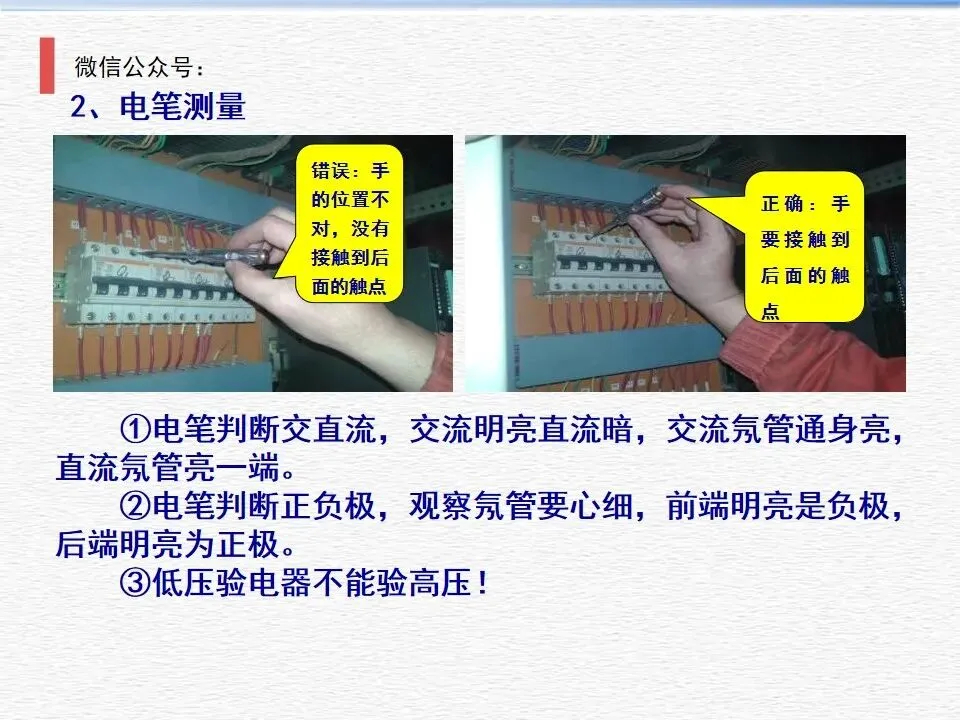 微信公众号：

2、电笔测量

错误：手的位置不对，没有接触到后面的触点

正确：手要接触到后面的触点

①电笔判断交直流，交流明亮直流暗，交流氖管通身亮，直流氖管亮一端。

②电笔判断正负极，观察氖管要心细，前端明亮是负极，后端明亮为正极。

③低压验电器不能验高压！